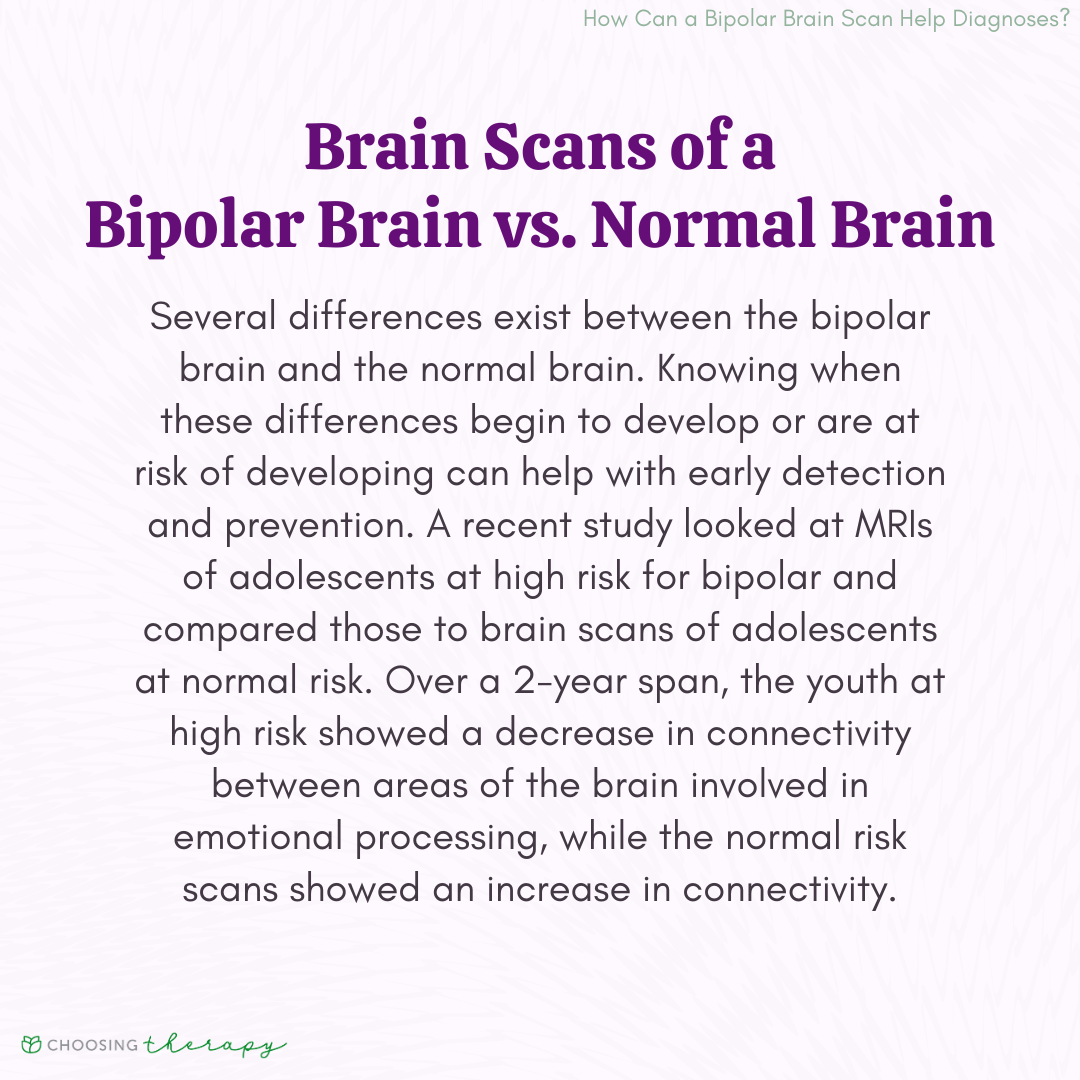 How Can a Bipolar Brain Scan Help Diagnoses?

Brain Scans of a Bipolar Brain vs. Normal Brain

Several differences exist between the bipolar brain and the normal brain. Knowing when these differences begin to develop or are at risk of developing can help with early detection and prevention. A recent study looked at MRIs of adolescents at high risk for bipolar and compared those to brain scans of adolescents at normal risk. Over a 2-year span, the youth at high risk showed a decrease in connectivity between areas of the brain involved in emotional processing, while the normal risk scans showed an increase in connectivity.

CHOOSING therapy